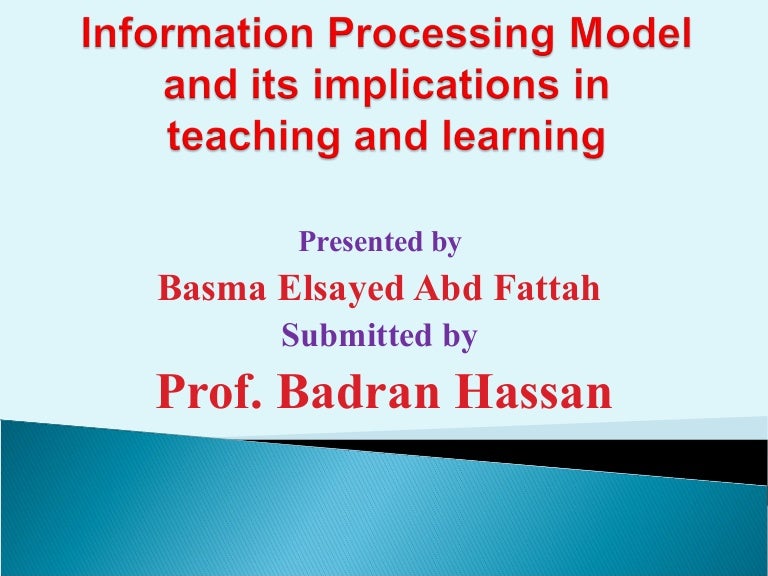 Information Processing Model and its implications in teaching and learning

Presented by

Basma Elsayed Abd Fattah

Submitted by

Prof. Badran Hassan